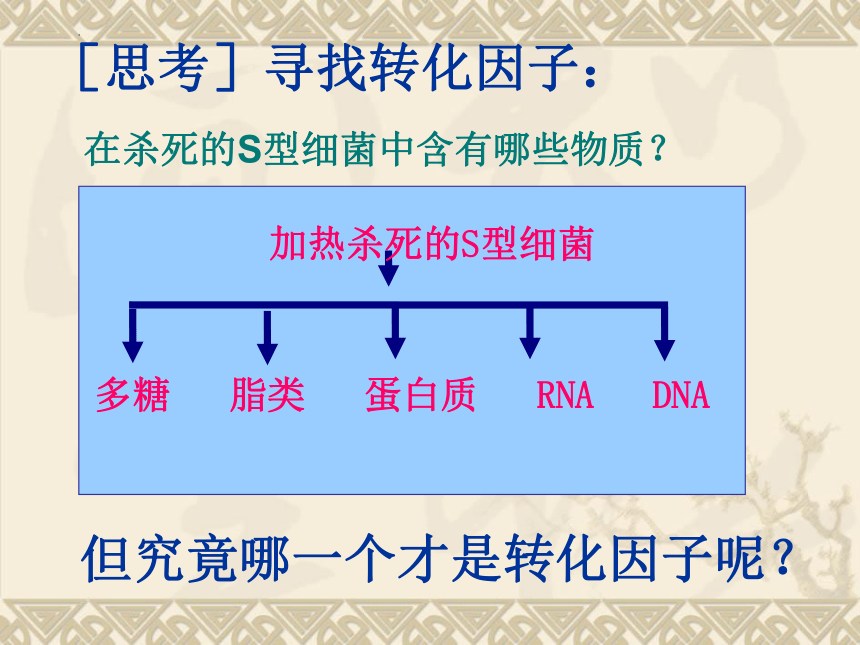 ［思考］寻找转化因子：

在杀死的S型细菌中含有哪些物质？

加热杀死的S型细菌

多糖 脂类 蛋白质 RNA DNA

但究竟哪一个才是转化因子呢？